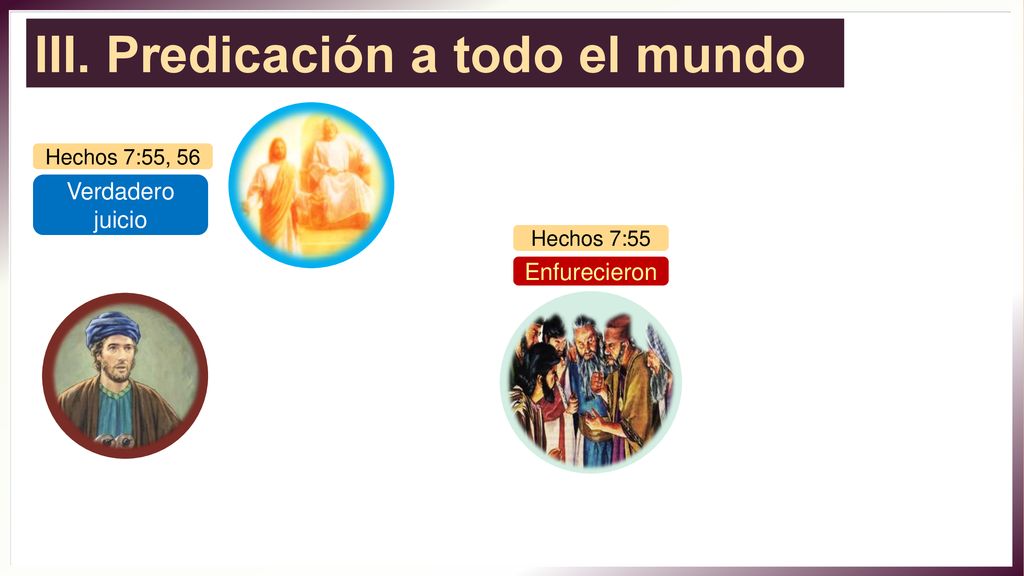 III. Predicación a todo el mundo

Hechos 7:55, 56

Verdadero juicio

Hechos 7:55

Enfurecieron